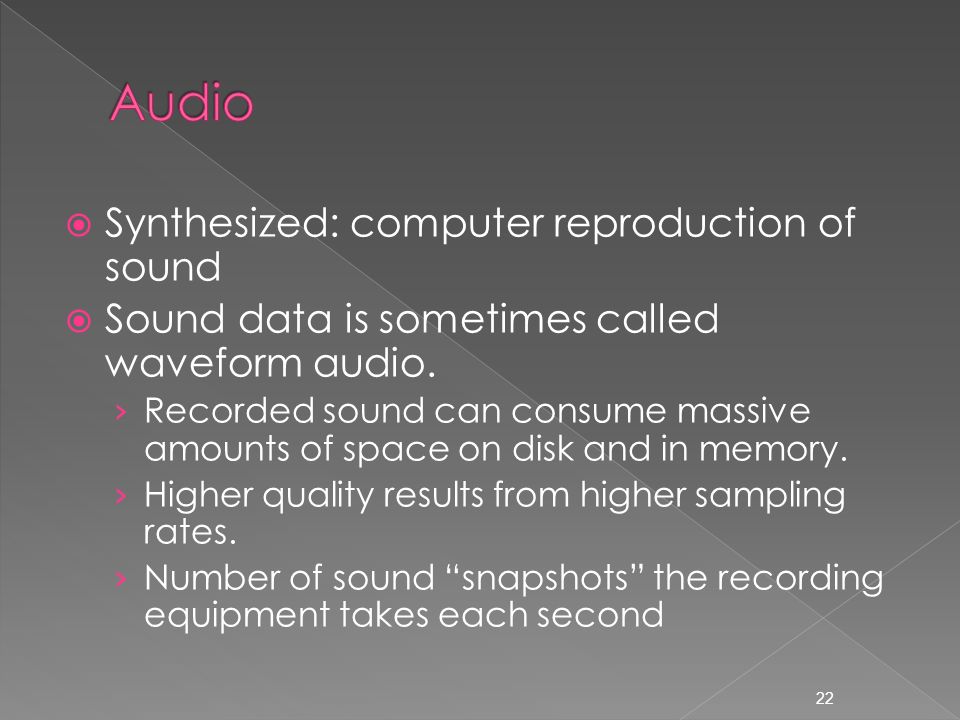 Audio

Synthesized: computer reproduction of sound

Sound data is sometimes called waveform audio.

› Recorded sound can consume massive amounts of space on disk and in memory.

› Higher quality results from higher sampling rates.

› Number of sound “snapshots” the recording equipment takes each second

22